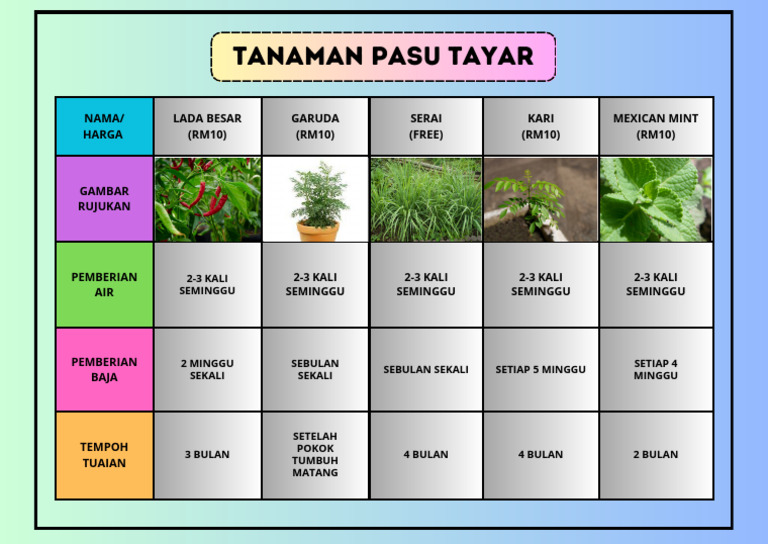 TANAMAN PASU TAYAR

| NAMA/ HARGA | LADA BESAR (RM10) | GARUDA (RM10) | SERAI (FREE) | KARI (RM10) | MEXICAN MINT (RM10) |
|---|---|---|---|---|---|
| GAMBAR RUJUKAN | | | | | |
| PEMBERIAN AIR | 2-3 KALI SEMINGGU | 2-3 KALI SEMINGGU | 2-3 KALI SEMINGGU | 2-3 KALI SEMINGGU | 2-3 KALI SEMINGGU |
| PEMBERIAN BAJA | 2 MINGGU SEKALI | SEBULAN SEKALI | SEBULAN SEKALI | SETIAP 5 MINGGU | SETIAP 4 MINGGU |
| TEMPOH TUAIAN | 3 BULAN | SETELAH POKOK TUMBUH MATANG | 4 BULAN | 4 BULAN | 2 BULAN |